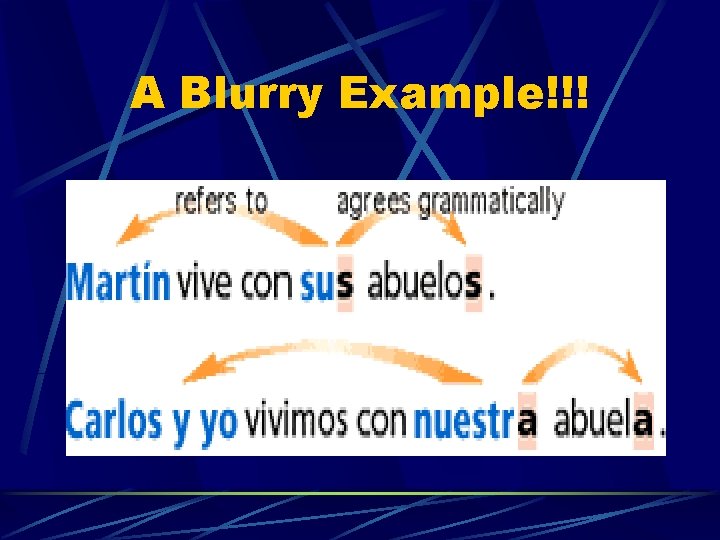 A Blurry Example!!!

refers to agrees grammatically

Martín vive con sus abuelos.

Carlos y yo vivimos con nuestra abuela.